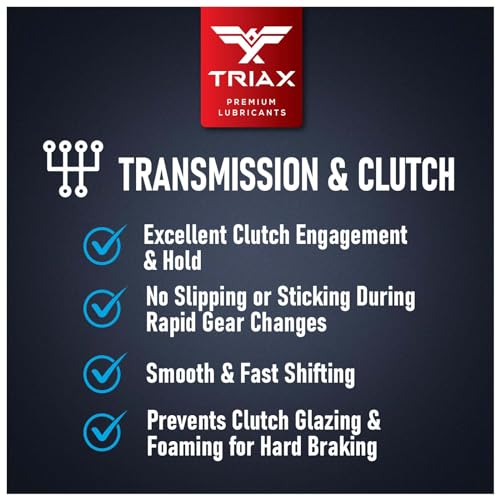 TRIAX
PREMIUM LUBRICANTS

TRANSMISSION & CLUTCH

Excellent Clutch Engagement & Hold

No Slipping or Sticking During Rapid Gear Changes

Smooth & Fast Shifting

Prevents Clutch Glazing & Foaming for Hard Braking